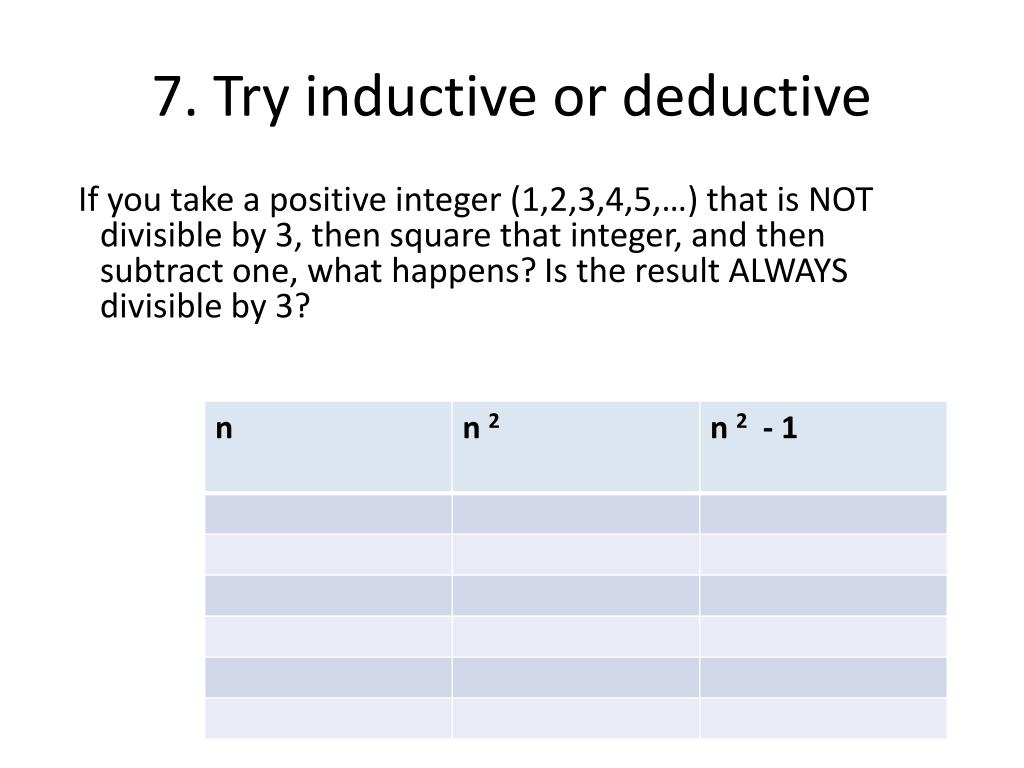 7. Try inductive or deductive

If you take a positive integer (1,2,3,4,5,…) that is NOT divisible by 3, then square that integer, and then subtract one, what happens? Is the result ALWAYS divisible by 3?

| n | $n^2$ | $n^2 - 1$ |
|---|---|---|
| | | |
| | | |
| | | |
| | | |
| | | |
| | | |